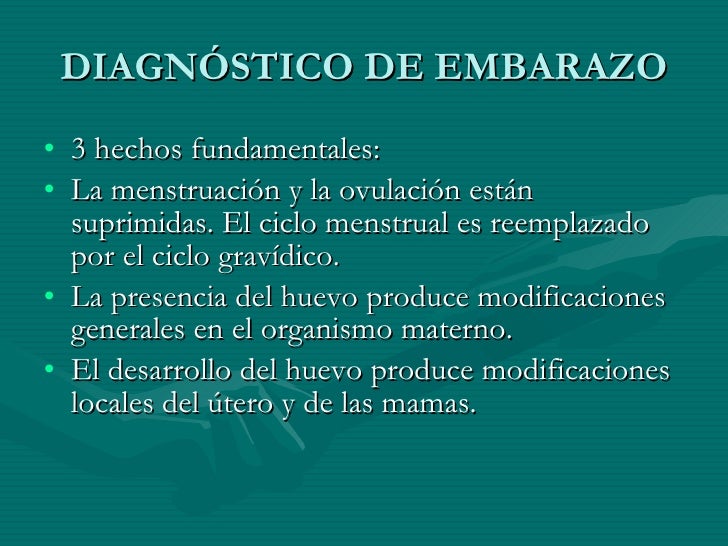 DIAGNÓSTICO DE EMBARAZO

• 3 hechos fundamentales:
• La menstruación y la ovulación están suprimidas. El ciclo menstrual es reemplazado por el ciclo gravídico.
• La presencia del huevo produce modificaciones generales en el organismo materno.
• El desarrollo del huevo produce modificaciones locales del útero y de las mamas.